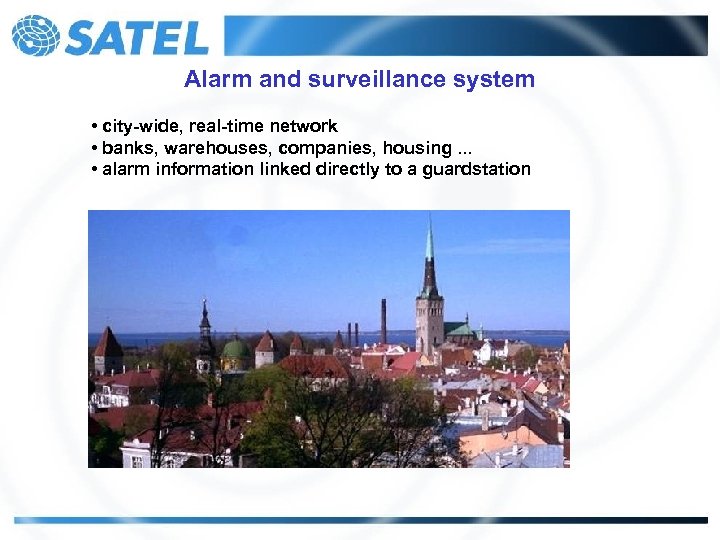 SATEL

Alarm and surveillance system

• city-wide, real-time network
• banks, warehouses, companies, housing ...
• alarm information linked directly to a guardstation